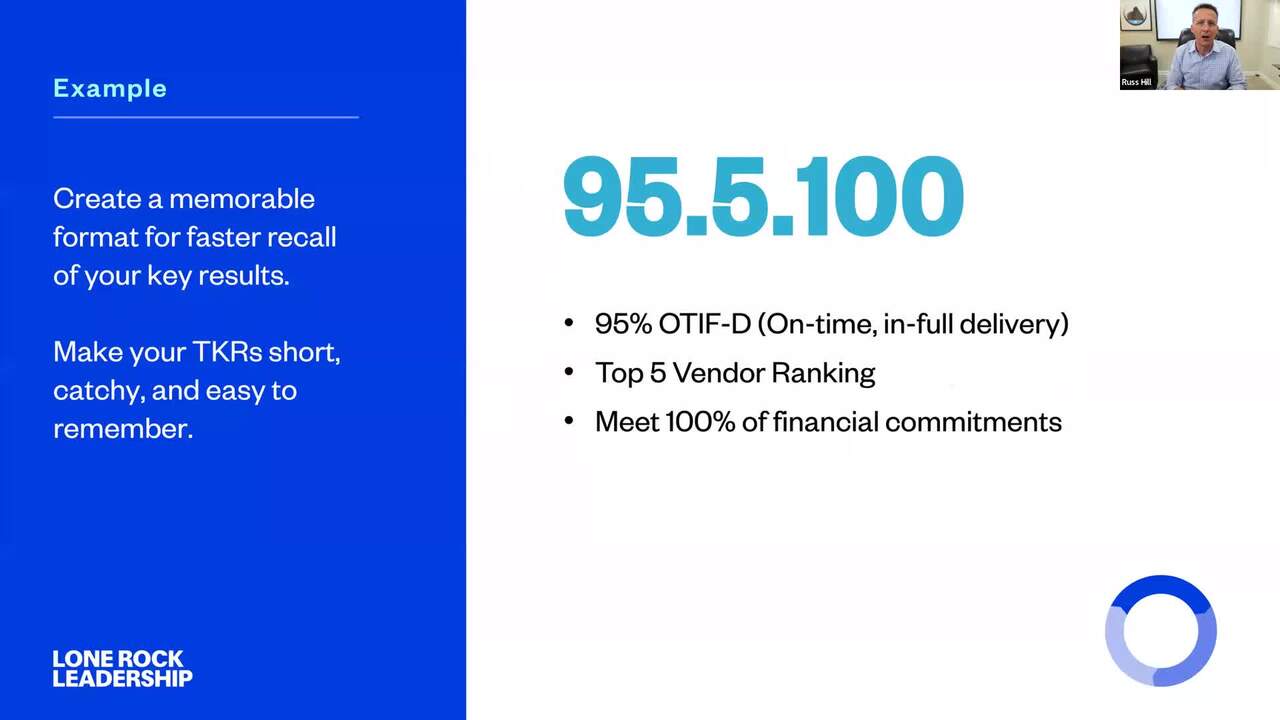 Example

Create a memorable format for faster recall of your key results.

Make your TKRs short, catchy, and easy to remember.

LONE ROCK LEADERSHIP

Russ Hill

95.5.100

• 95% OTIF-D (On-time, in-full delivery)
• Top 5 Vendor Ranking
• Meet 100% of financial commitments